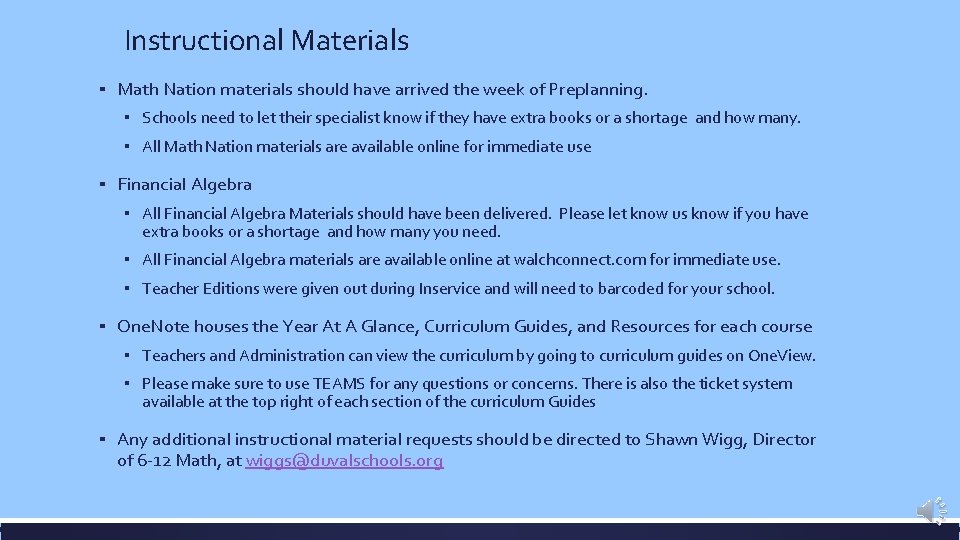 Instructional Materials

▪ Math Nation materials should have arrived the week of Preplanning.

▪ Schools need to let their specialist know if they have extra books or a shortage and how many.

▪ All Math Nation materials are available online for immediate use

▪ Financial Algebra

▪ All Financial Algebra Materials should have been delivered. Please let know us know if you have extra books or a shortage and how many you need.

▪ All Financial Algebra materials are available online at walchconnect.com for immediate use.

▪ Teacher Editions were given out during Inservice and will need to barcoded for your school.

▪ OneNote houses the Year At A Glance, Curriculum Guides, and Resources for each course

▪ Teachers and Administration can view the curriculum by going to curriculum guides on OneView.

▪ Please make sure to use TEAMS for any questions or concerns. There is also the ticket system available at the top right of each section of the curriculum Guides

▪ Any additional instructional material requests should be directed to Shawn Wigg, Director of 6-12 Math, at wiggs@duvalschools.org